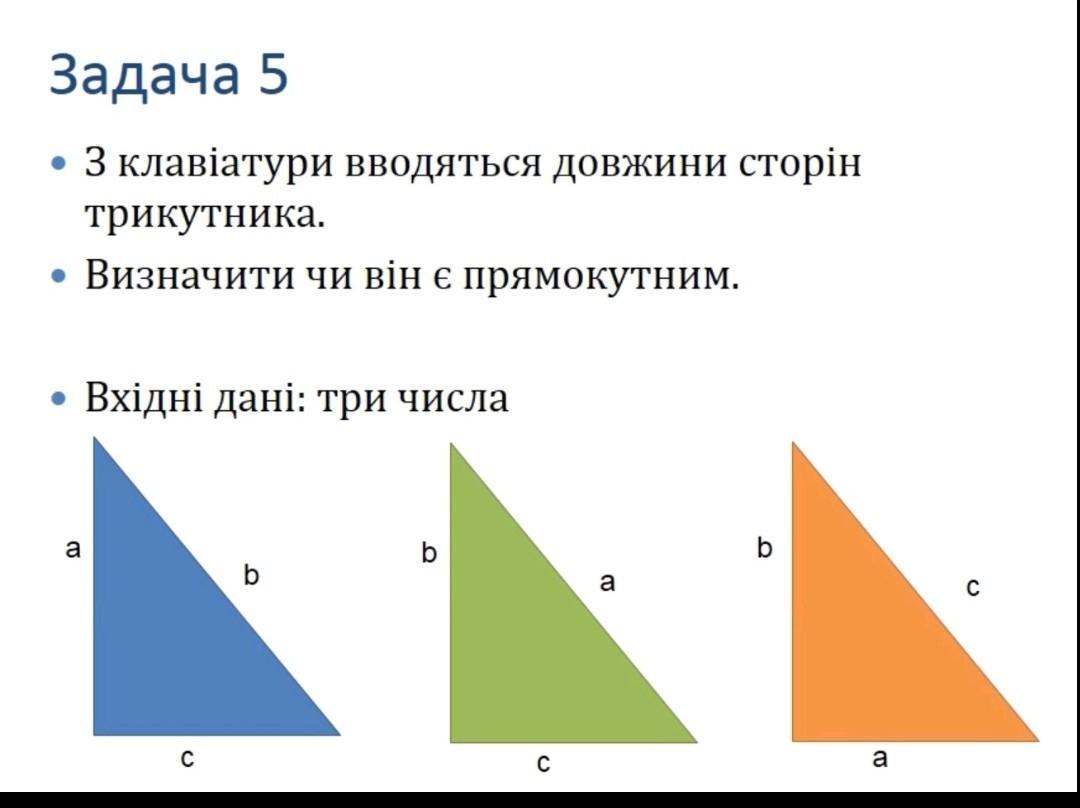 Задача 5

• З клавіатури вводяться довжини сторін трикутника.

• Визначити чи він є прямокутним.

• Вхідні дані: три числа

a
b
c

b
a
c

b
c
a